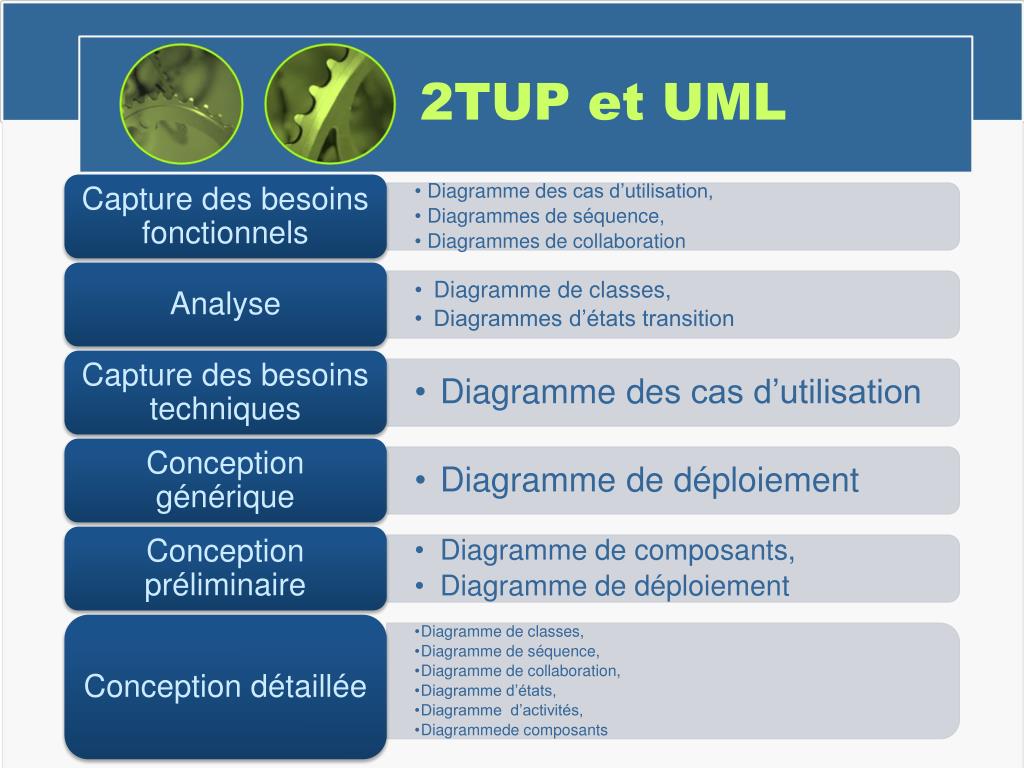 2TUP et UML

Capture des besoins fonctionnels

• Diagramme des cas d’utilisation,
• Diagrammes de séquence,
• Diagrammes de collaboration

Analyse

• Diagramme de classes,
• Diagrammes d’états transition

Capture des besoins techniques

• Diagramme des cas d’utilisation

Conception générique

• Diagramme de déploiement

Conception préliminaire

• Diagramme de composants,
• Diagramme de déploiement

Conception détaillée

•Diagramme de classes,
•Diagramme de séquence,
•Diagramme de collaboration,
•Diagramme d’états,
•Diagramme d’activités,
•Diagrammede composants